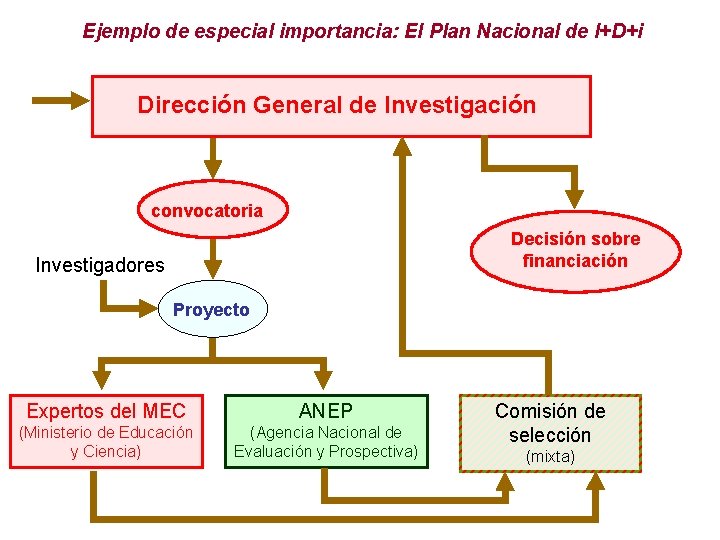 Ejemplo de especial importancia: El Plan Nacional de I+D+i

Dirección General de Investigación

convocatoria

Decisión sobre financiación

Investigadores

Proyecto

Expertos del MEC
(Ministerio de Educación y Ciencia)

ANEP
(Agencia Nacional de Evaluación y Prospectiva)

Comisión de selección
(mixta)